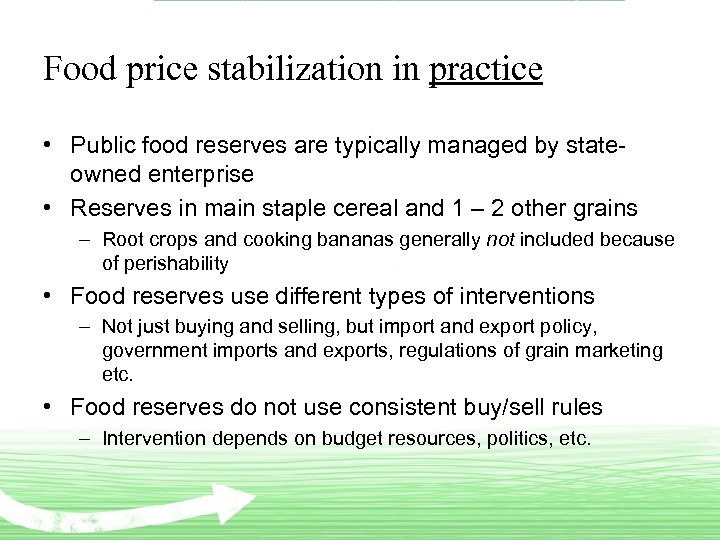 Food price stabilization in practice

• Public food reserves are typically managed by state-owned enterprise
• Reserves in main staple cereal and 1 – 2 other grains
– Root crops and cooking bananas generally not included because of perishability
• Food reserves use different types of interventions
– Not just buying and selling, but import and export policy, government imports and exports, regulations of grain marketing etc.
• Food reserves do not use consistent buy/sell rules
– Intervention depends on budget resources, politics, etc.